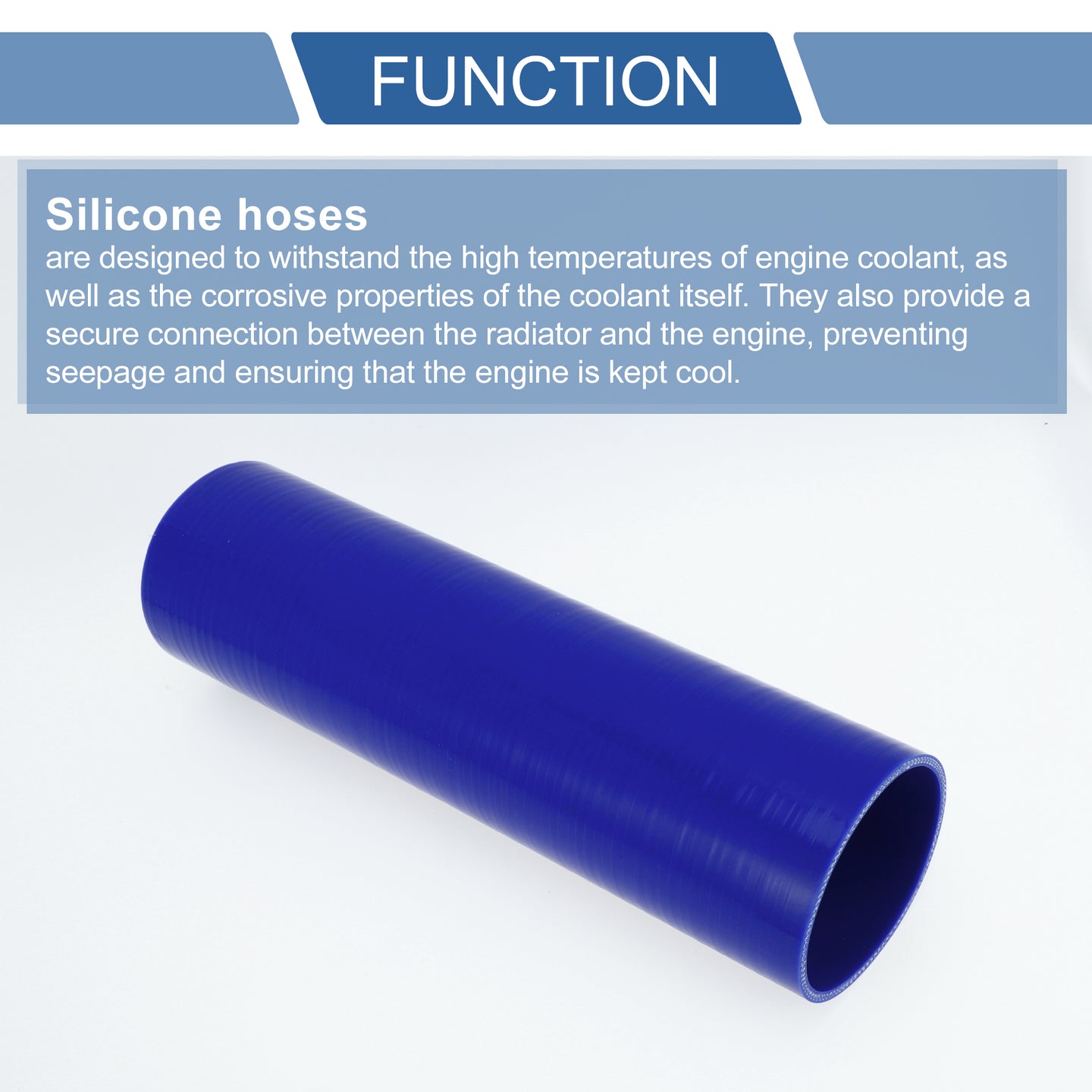 FUNCTION

Silicone hoses

are designed to withstand the high temperatures of engine coolant, as well as the corrosive properties of the coolant itself. They also provide a secure connection between the radiator and the engine, preventing seepage and ensuring that the engine is kept cool.